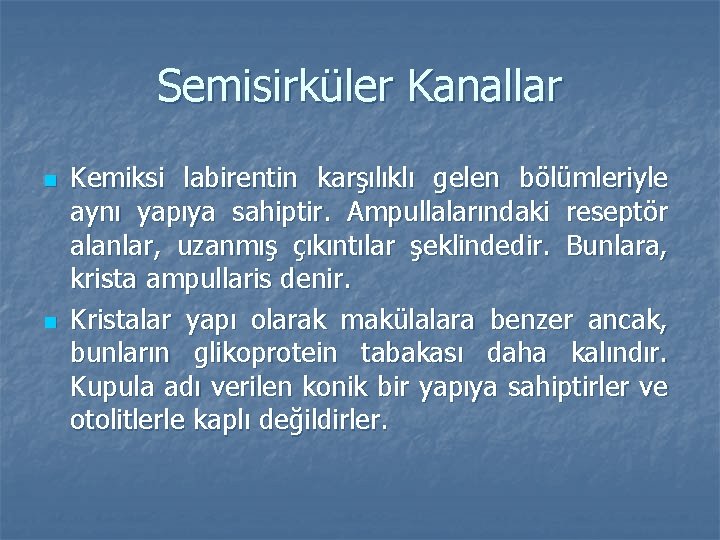 Semisirküler Kanallar

Kemiksi labirentin karşılıklı gelen bölümleriyle aynı yapıya sahiptir. Ampullalarındaki reseptör alanlar, uzanmış çıkıntılar şeklindedir. Bunlara, krista ampullaris denir.

Kristalar yapı olarak makülalara benzer ancak, bunların glikoprotein tabakası daha kalındır. Kupula adı verilen konik bir yapıya sahiptirler ve otolitlerle kaplı değildirler.